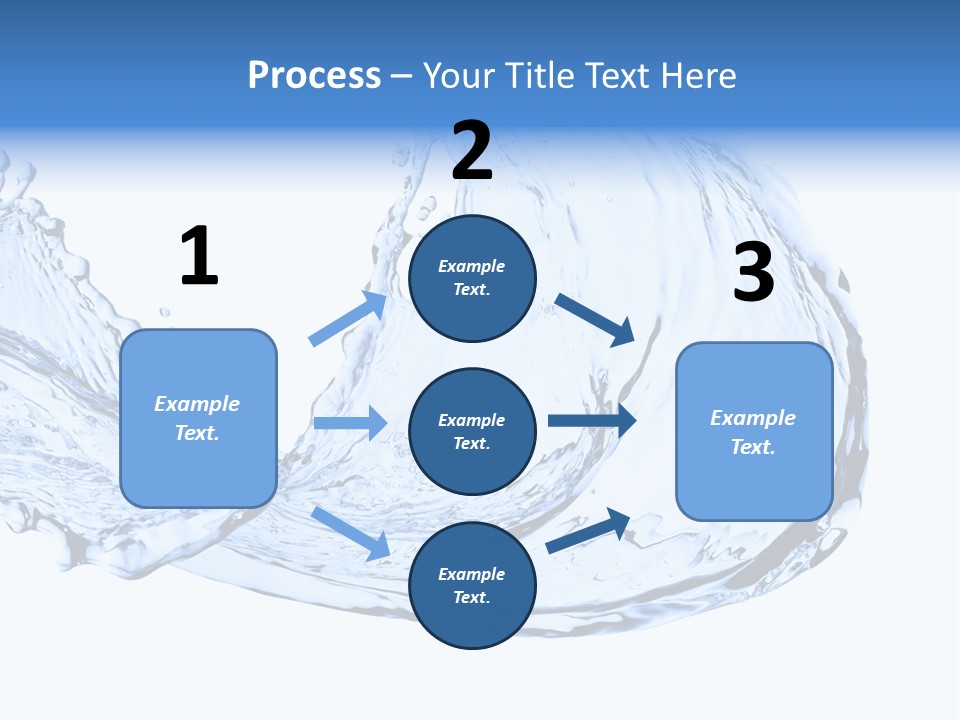 Process – Your Title Text Here

1

Example Text.

2

Example Text.

Example Text.

Example Text.

3

Example Text.